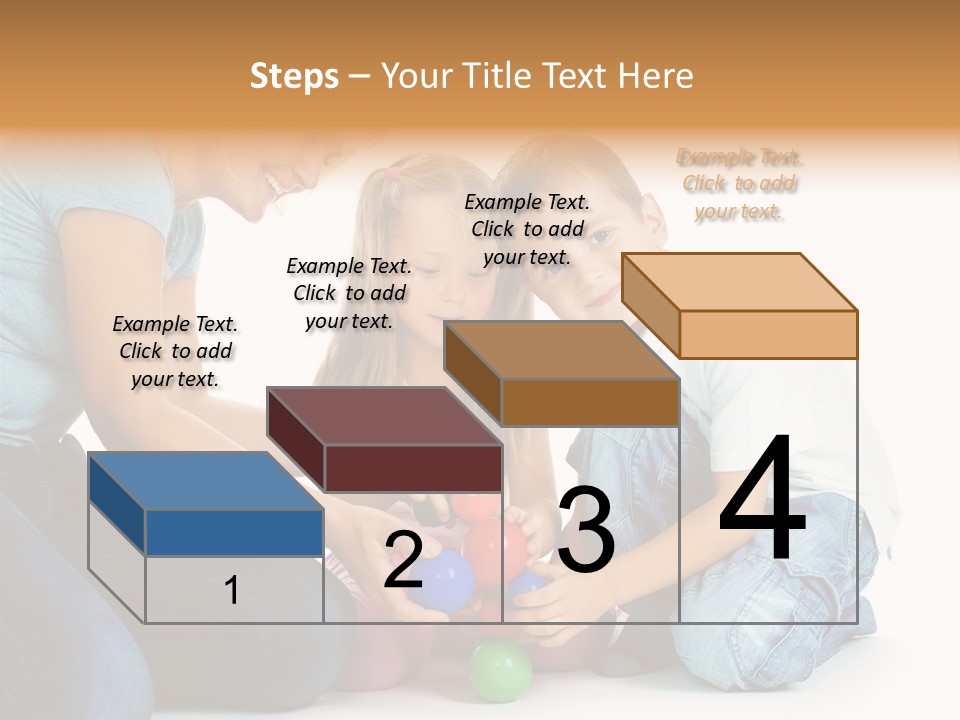 Steps – Your Title Text Here

Example Text. Click to add your text.

Example Text. Click to add your text.

Example Text. Click to add your text.

Example Text. Click to add your text.

1

2

3

4